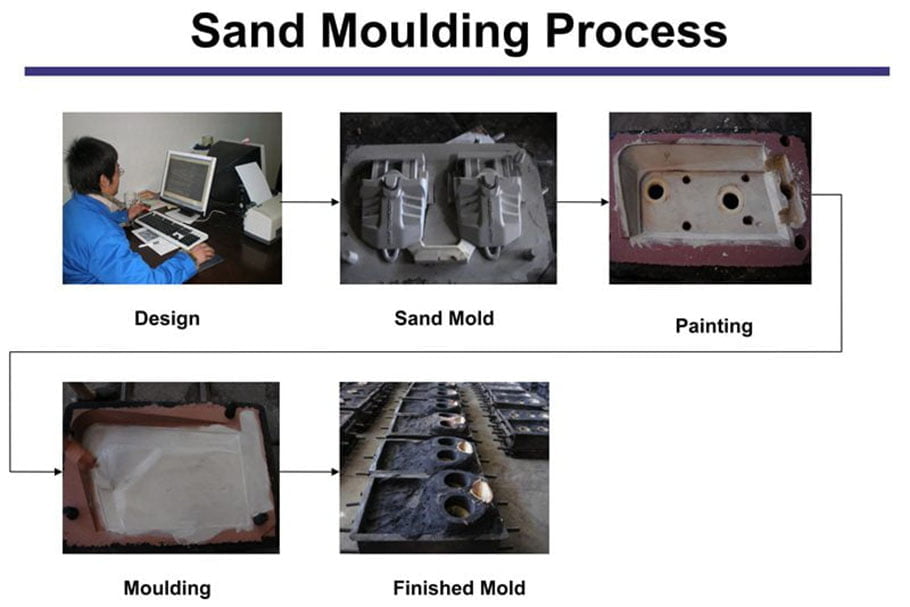 Sand Moulding Process

Design

Sand Mold

Painting

Moulding

Finished Mold